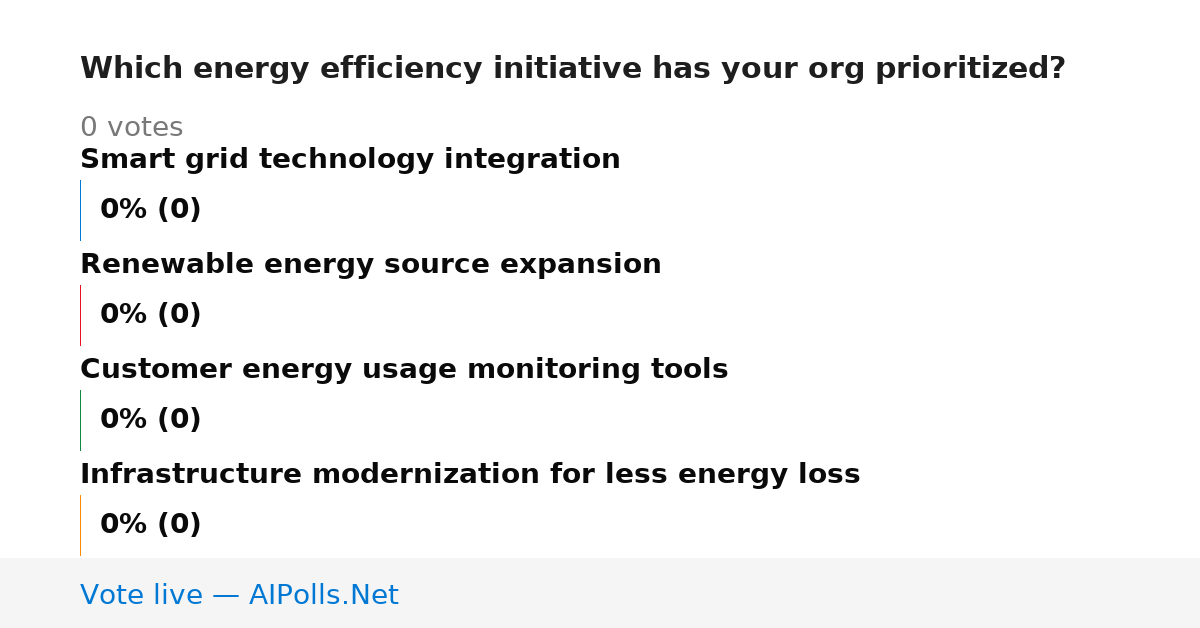 Which energy efficiency initiative has your org prioritized?

0 votes

Smart grid technology integration

0% (0)

Renewable energy source expansion

0% (0)

Customer energy usage monitoring tools

0% (0)

Infrastructure modernization for less energy loss

0% (0)

Vote live — AIPolls.Net